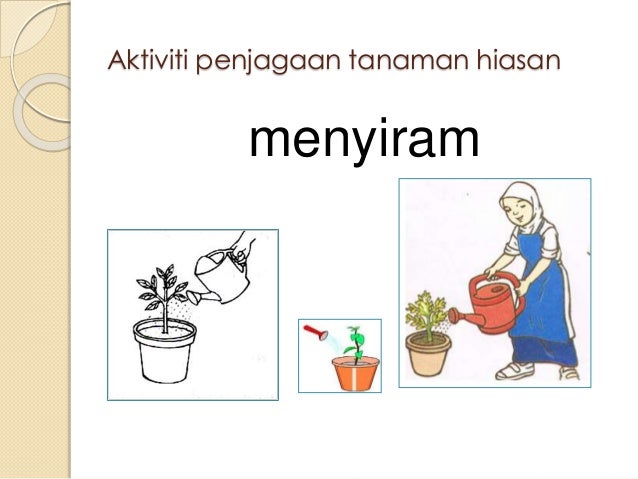 Aktiviti penjagaan tanaman hiasan

menyiram